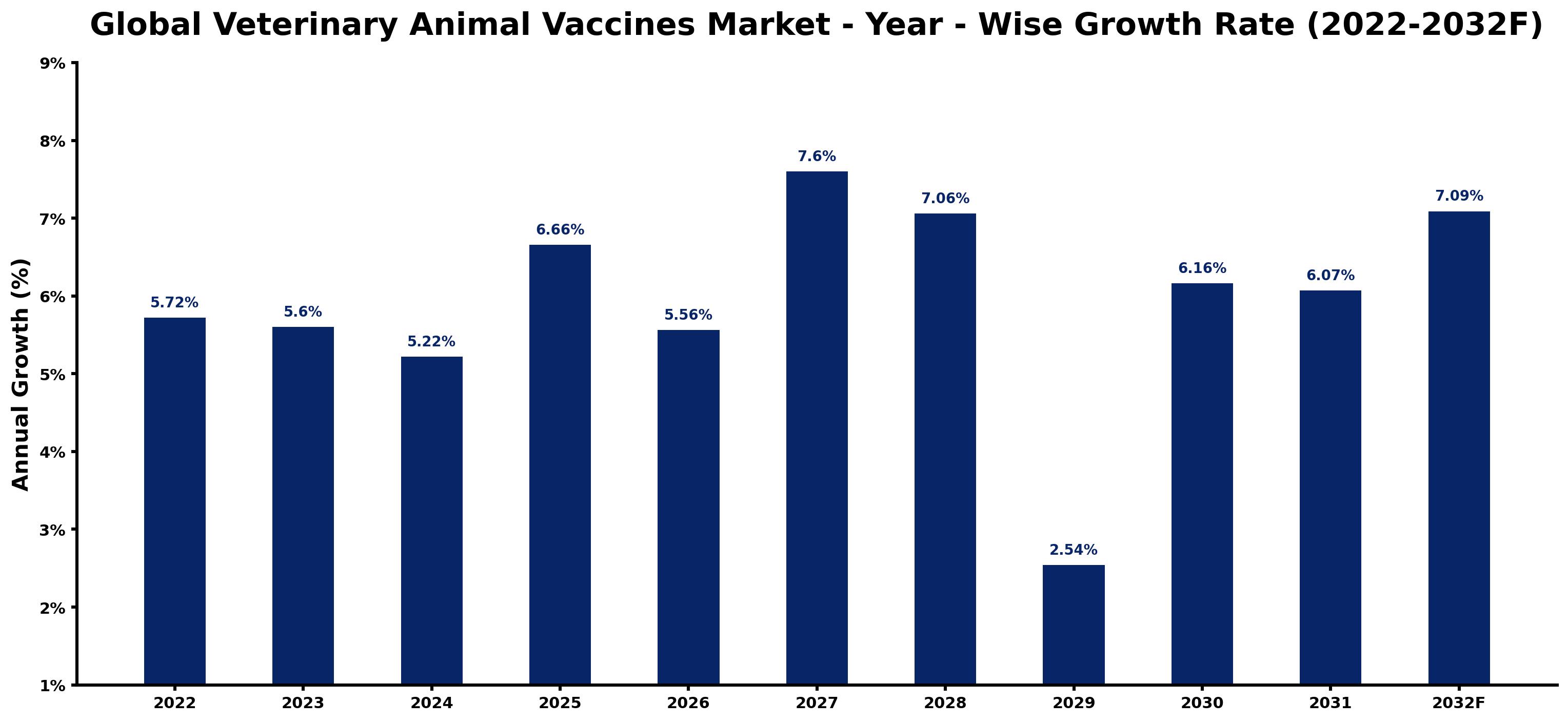 Global Veterinary Animal Vaccines Market - Year - Wise Growth Rate (2022-2032F)

Annual Growth (%)

9%
8%
7%
6%
5%
4%
3%
2%
1%

5.72%
5.6%
5.22%
6.66%
5.56%
7.6%
7.06%
2.54%
6.16%
6.07%
7.09%

2022
2023
2024
2025
2026
2027
2028
2029
2030
2031
2032F